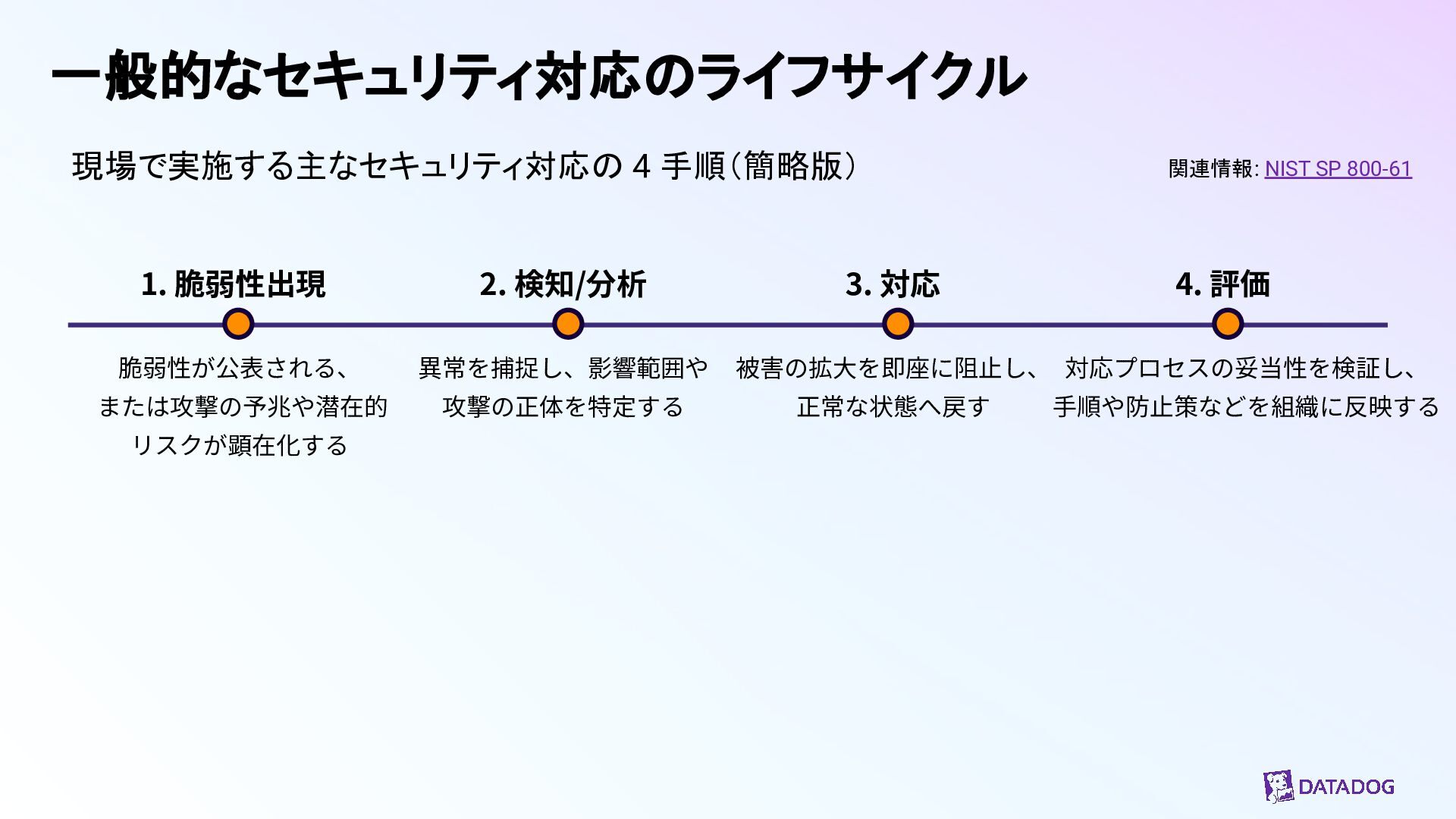 一般的なセキュリティ対応のライフサイクル

現場で実施する主なセキュリティ対応の 4 手順（簡略版）

関連情報: NIST SP 800-61

1. 脆弱性出現

脆弱性が公表される、または攻撃の予兆や潜在的リスクが顕在化する

2. 検知/分析

異常を捕捉し、影響範囲や攻撃の正体を特定する

3. 対応

被害の拡大を即座に阻止し、正常な状態へ戻す

4. 評価

対応プロセスの妥当性を検証し、手順や防止策などを組織に反映する

DATADOG